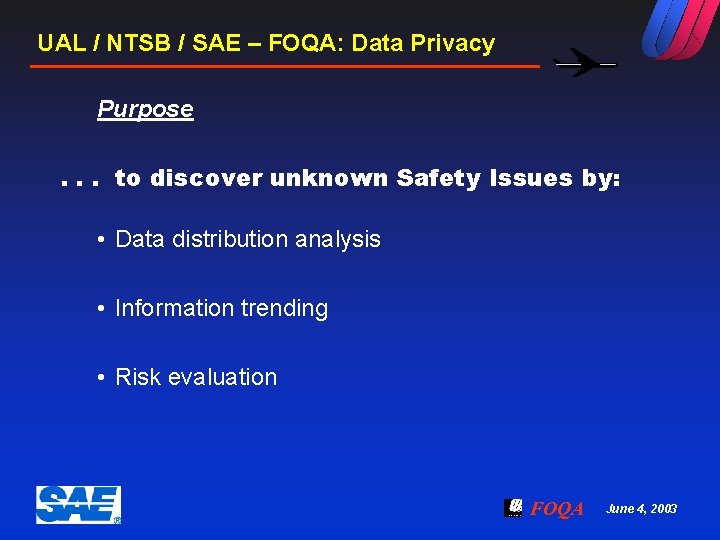 UAL / NTSB / SAE – FOQA: Data Privacy

Purpose

. . . to discover unknown Safety Issues by:

• Data distribution analysis

• Information trending

• Risk evaluation

SAE

FOQA

June 4, 2003